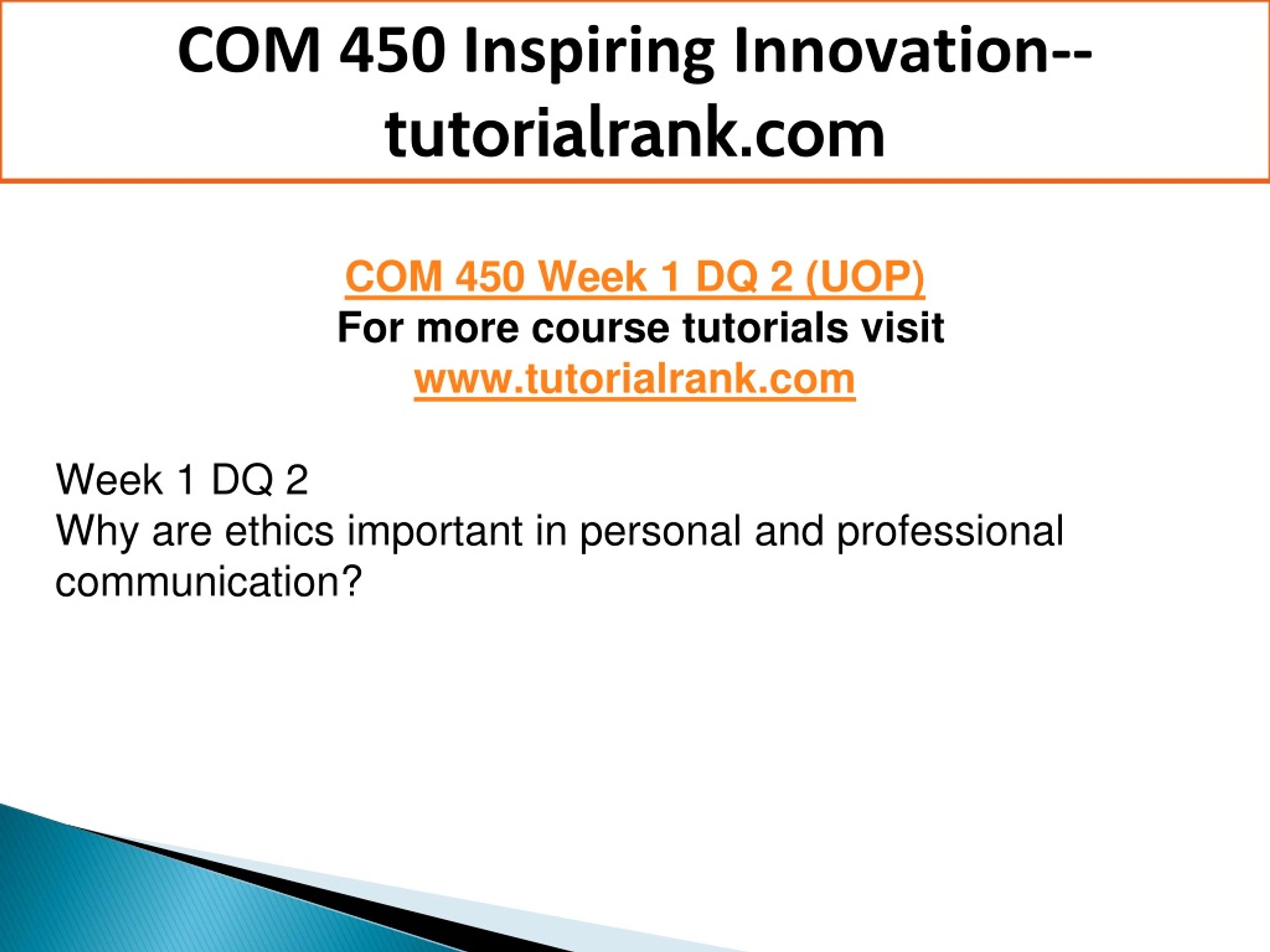 COM 450 Inspiring Innovation--tutorialrank.com

COM 450 Week 1 DQ 2 (UOP)
For more course tutorials visit
www.tutorialrank.com

Week 1 DQ 2
Why are ethics important in personal and professional communication?